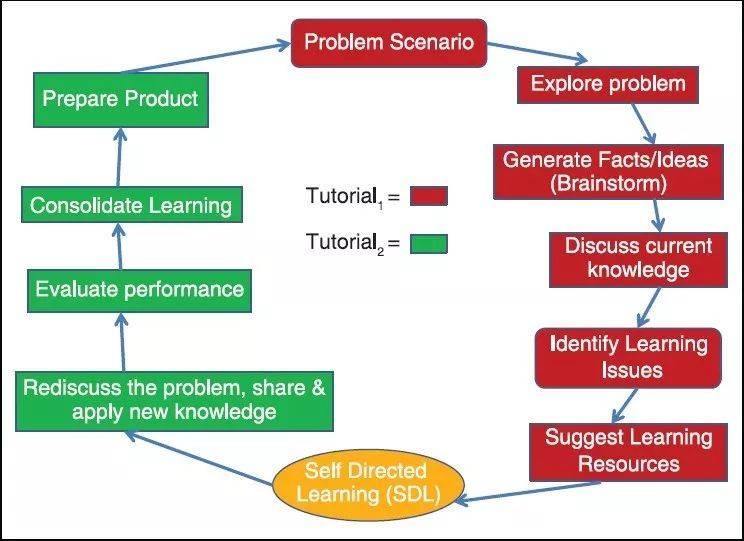 Problem Scenario

Explore problem

Generate Facts/Ideas (Brainstorm)

Discuss current knowledge

Identify Learning Issues

Suggest Learning Resources

Self Directed Learning (SDL)

Rediscuss the problem, share & apply new knowledge

Evaluate performance

Consolidate Learning

Prepare Product

Tutorial$_1$ =

Tutorial$_2$ =